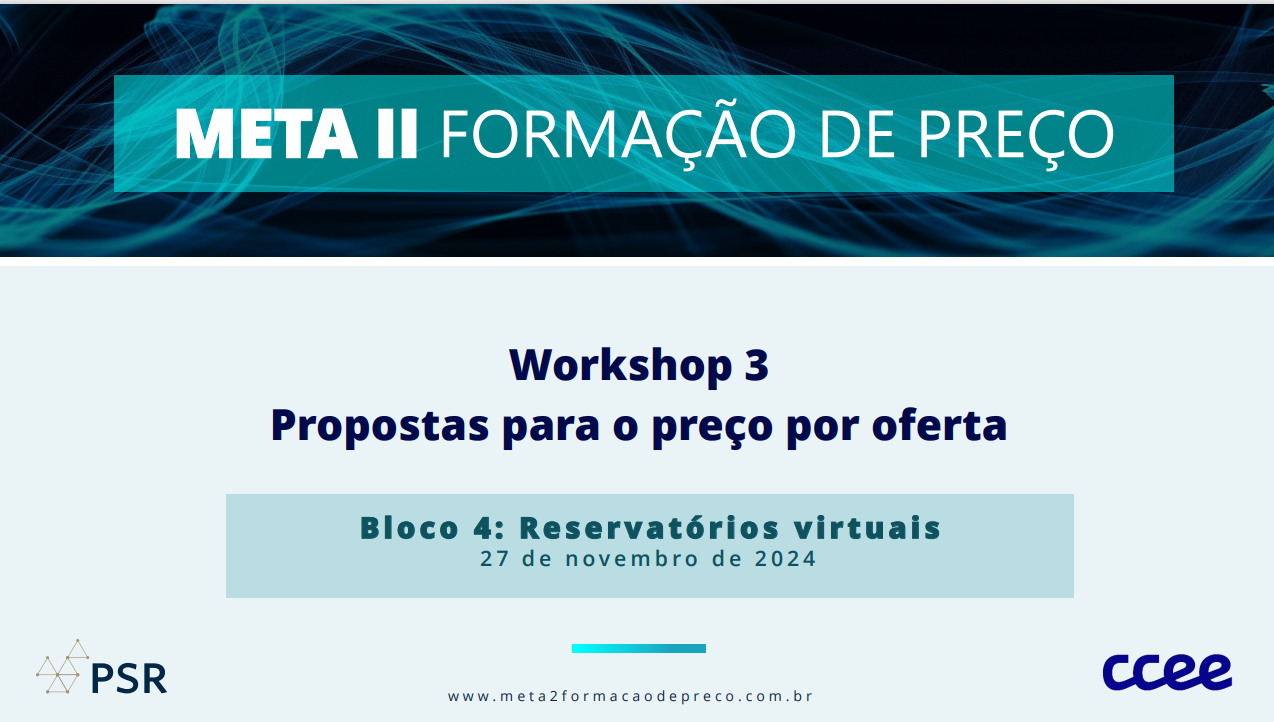 META II FORMAÇÃO DE PREÇO

Workshop 3
Propostas para o preço por oferta

Bloco 4: Reservatórios virtuais
27 de novembro de 2024

PSR

www.meta2formacaodepreco.com.br

ccee